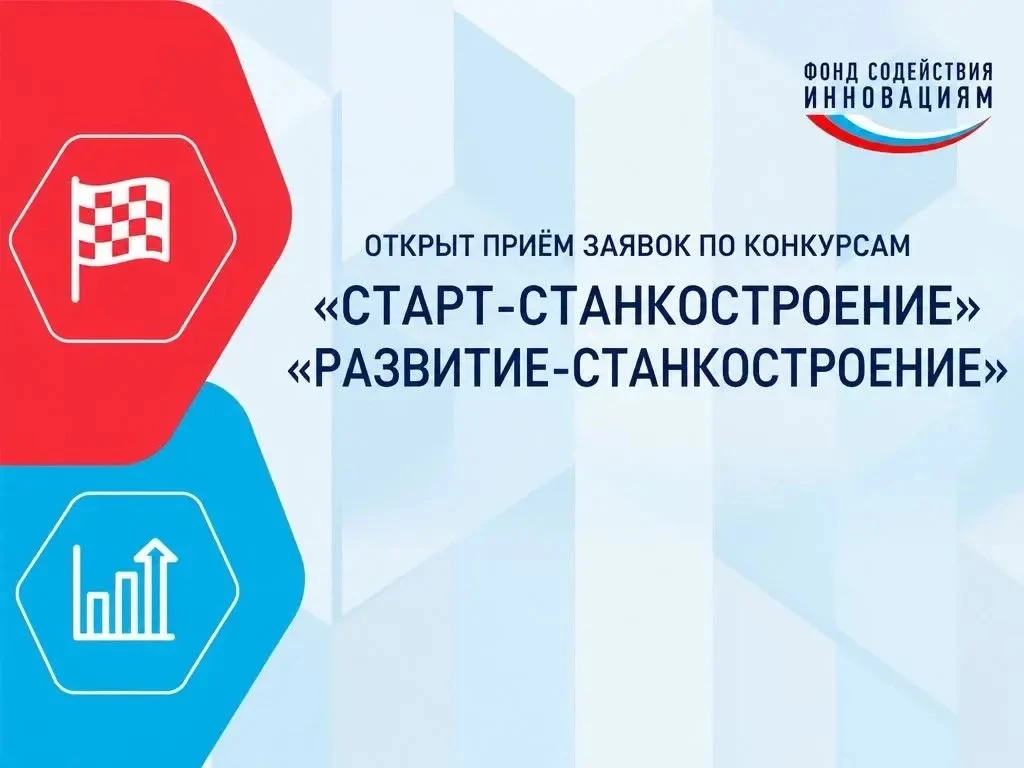 ФОНД СОДЕЙСТВИЯ
ИННОВАЦИЯМ

ОТКРЫТ ПРИЁМ ЗАЯВОК ПО КОНКУРСАМ
«СТАРТ-СТАНКОСТРОЕНИЕ»
«РАЗВИТИЕ-СТАНКОСТРОЕНИЕ»